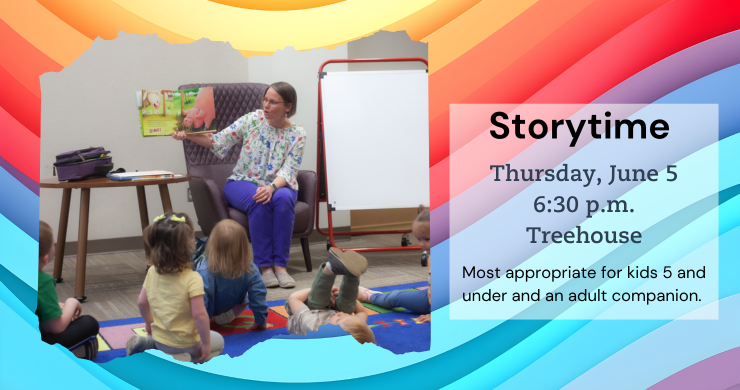 Storytime

Thursday, June 5
6:30 p.m.
Treehouse

Most appropriate for kids 5 and under and an adult companion.